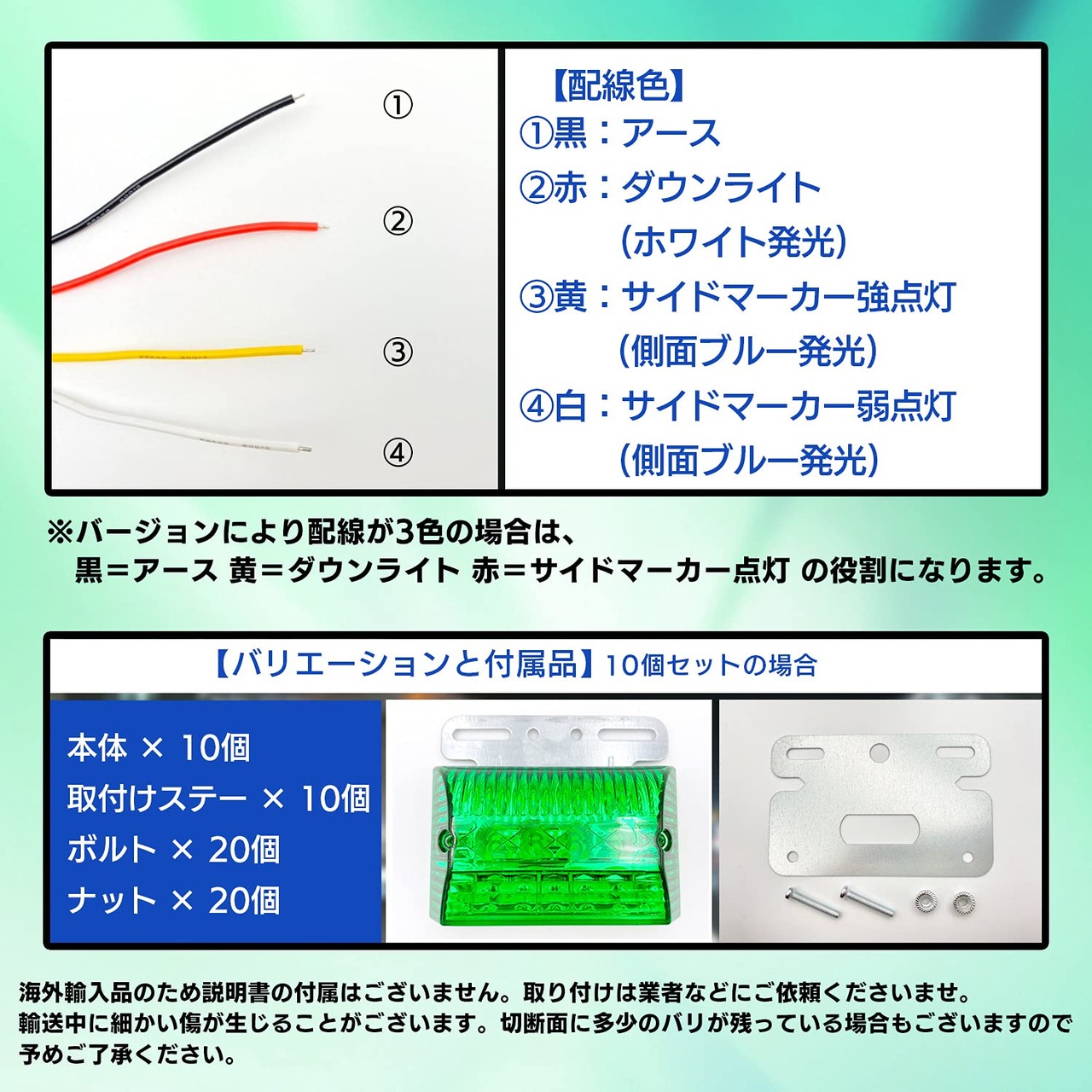 ①

②

③

④

【配線色】
①黒：アース
②赤：ダウンライト
（ホワイト発光）
③黄：サイドマーカー強点灯
（側面ブルー発光）
④白：サイドマーカー弱点灯
（側面ブルー発光）

※バージョンにより配線が3色の場合は、
黒＝アース 黄＝ダウンライト 赤＝サイドマーカー点灯 の役割になります。

【バリエーションと付属品】10個セットの場合

本体 × 10個
取付けステー × 10個
ボルト × 20個
ナット × 20個

海外輸入品のため説明書の付属はございません。取り付けは業者などにご依頼くださいませ。
輸送中に細かい傷が生じることがございます。切断面に多少のバリが残っている場合もございますので予めご了承ください。